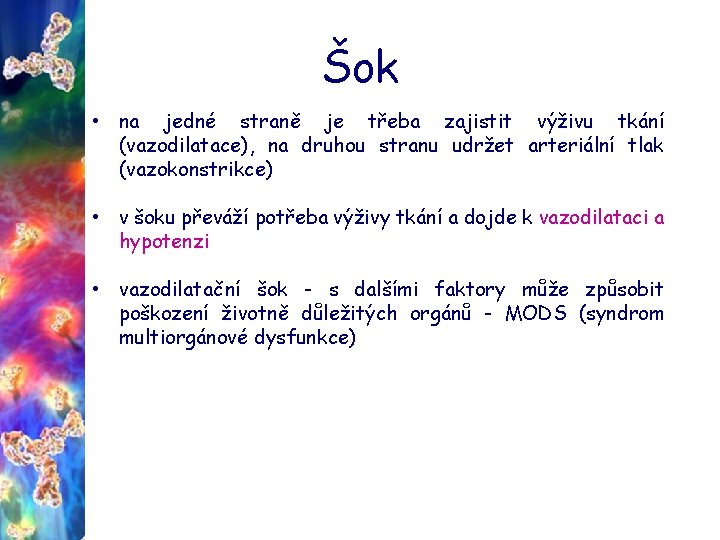 Šok

• na jedné straně je třeba zajistit výživu tkání (vazodilatace), na druhou stranu udržet arteriální tlak (vazokonstrikce)

• v šoku převáží potřeba výživy tkání a dojde k vazodilataci a hypotenzi

• vazodilatační šok - s dalšími faktory může způsobit poškození životně důležitých orgánů - MODS (syndrom multiorgánové dysfunkce)